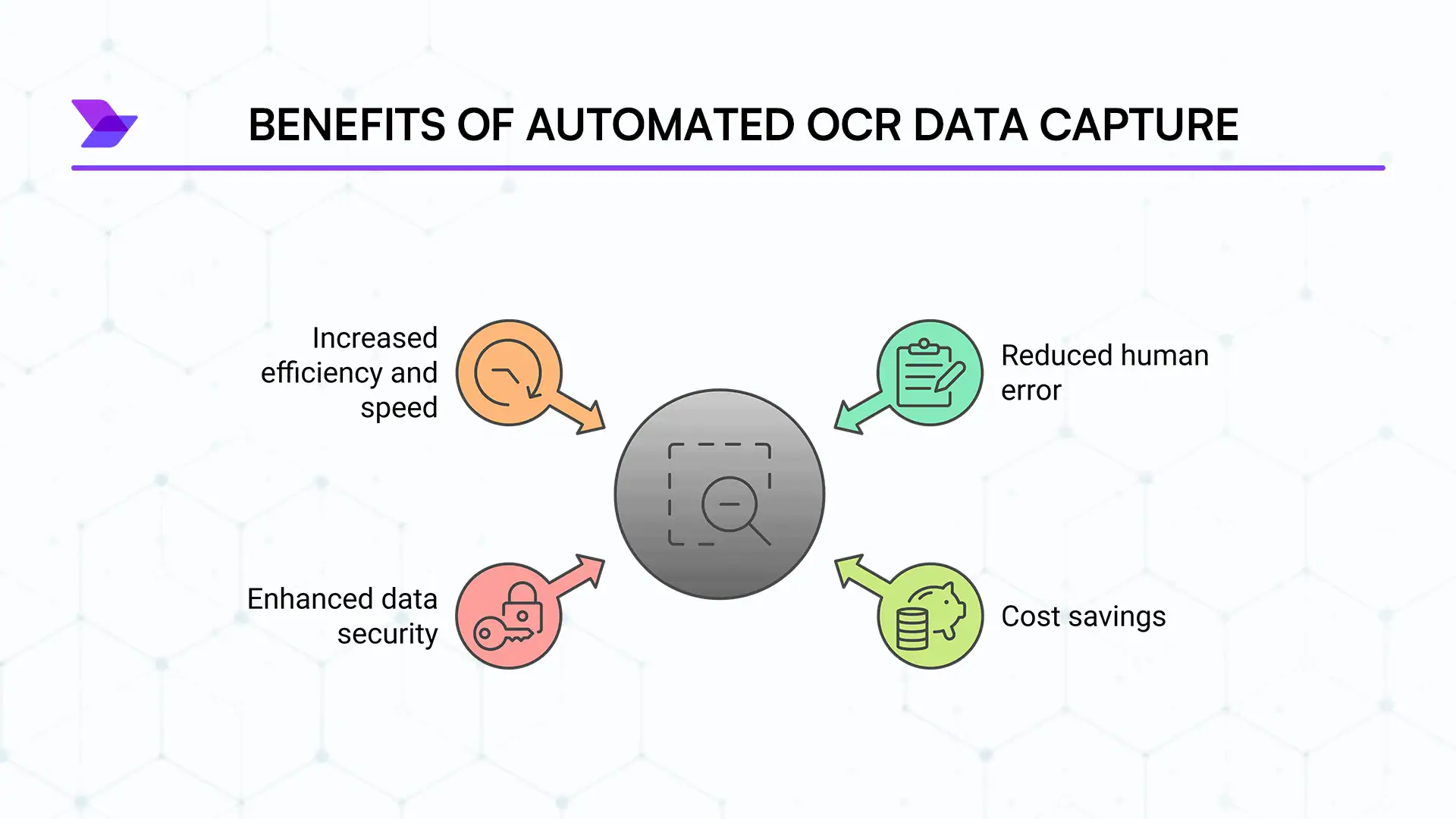 BENEFITS OF AUTOMATED OCR DATA CAPTURE

Increased efficiency and speed

Reduced human error

Enhanced data security

Cost savings